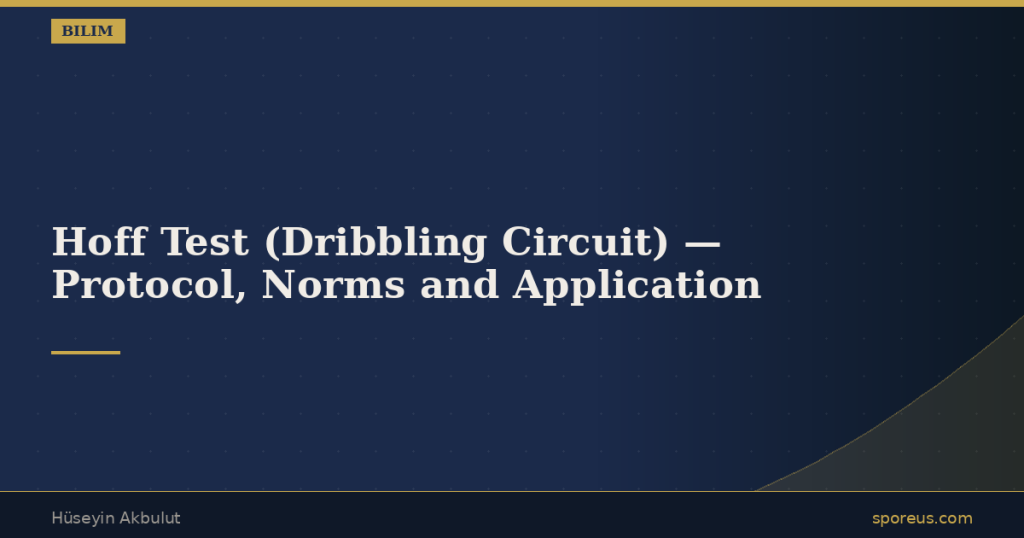 BILIM

Hoff Test (Dribbling Circuit) — Protocol, Norms and Application

Hüseyin Akbulut

sporeus.com